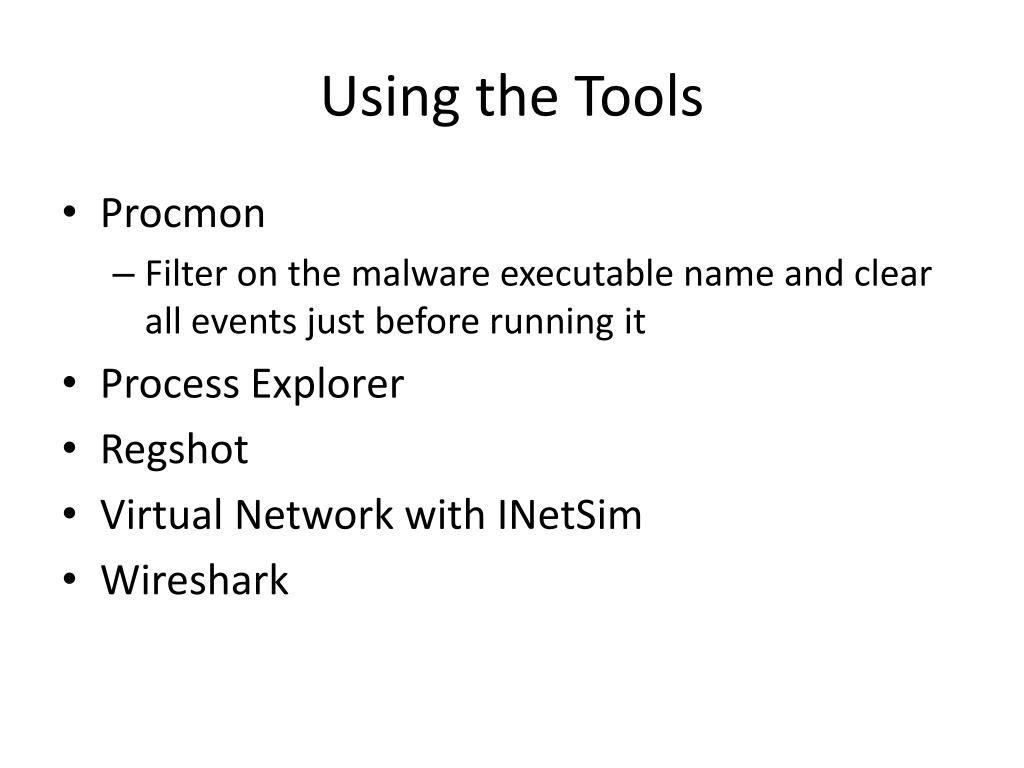 Using the Tools

• Procmon
– Filter on the malware executable name and clear all events just before running it
• Process Explorer
• Regshot
• Virtual Network with INetSim
• Wireshark